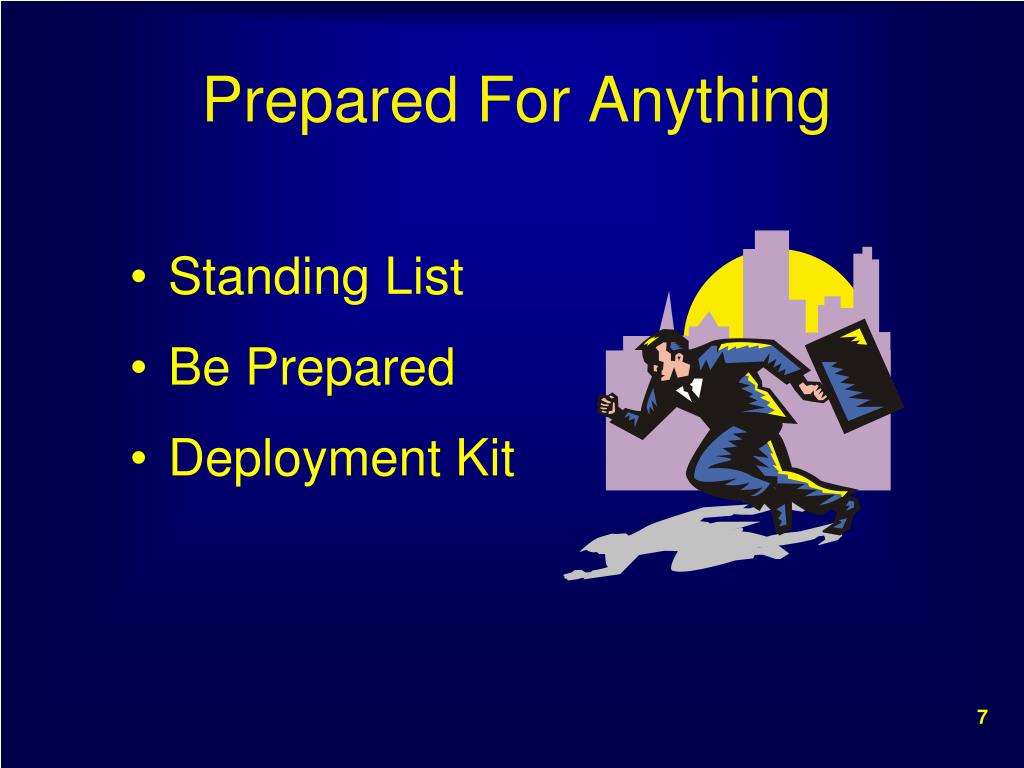 Prepared For Anything

• Standing List
• Be Prepared
• Deployment Kit

7